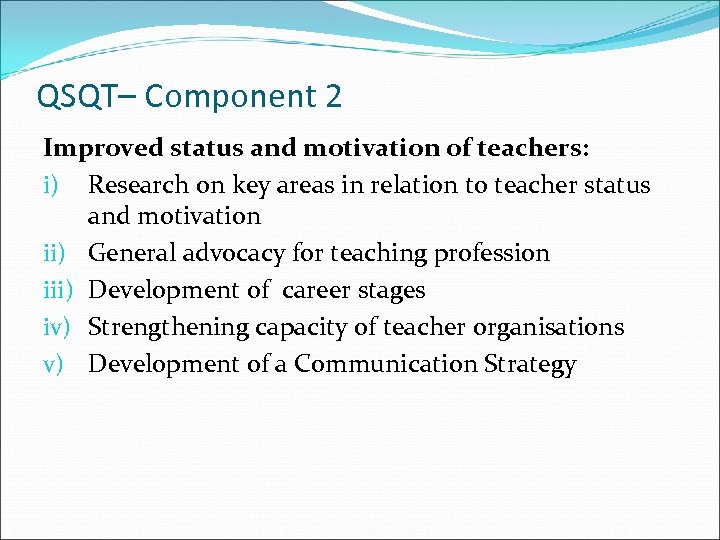 QSQT– Component 2

Improved status and motivation of teachers:

i) Research on key areas in relation to teacher status and motivation
ii) General advocacy for teaching profession
iii) Development of career stages
iv) Strengthening capacity of teacher organisations
v) Development of a Communication Strategy